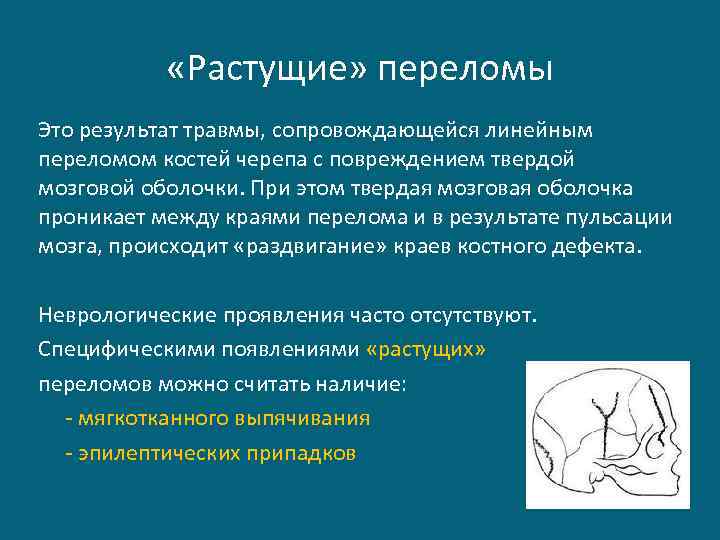 «Растущие» переломы

Это результат травмы, сопровождающейся линейным переломом костей черепа с повреждением твердой мозговой оболочки. При этом твердая мозговая оболочка проникает между краями перелома и в результате пульсации мозга, происходит «раздвигание» краев костного дефекта.

Неврологические проявления часто отсутствуют.
Специфическими появлениями «растущих» переломов можно считать наличие:
- мягкотканного выпячивания
- эпилептических припадков